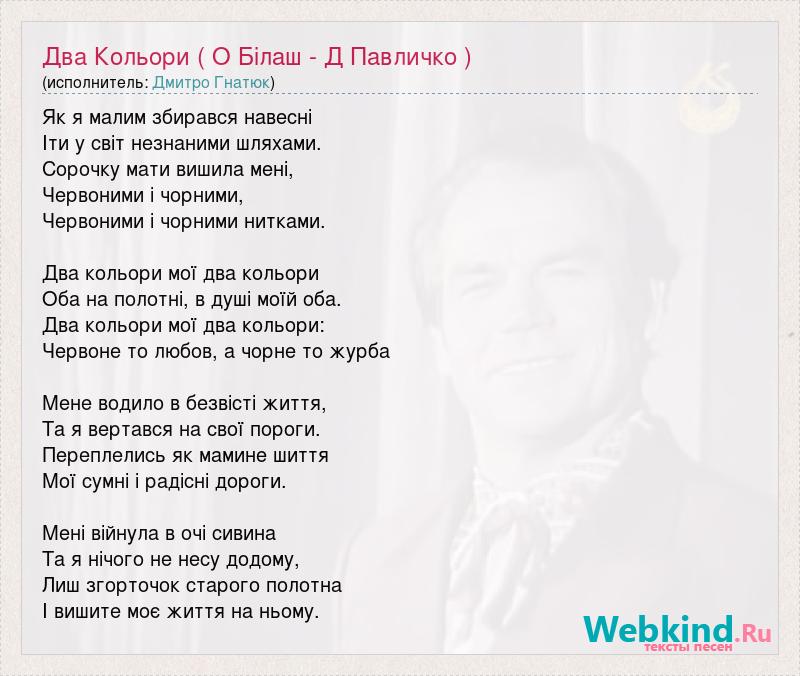 Два Кольори ( О Білаш - Д Павличко )
(исполнитель: Дмитро Гнатюк)

Як я малим збирався навесні
Іти у світ незнаними шляхами.
Сорочку мати вишила мені,
Червоними і чорними,
Червоними і чорними нитками.

Два кольори мої два кольори
Оба на полотні, в душі моїй оба.
Два кольори мої два кольори:
Червоне то любов, а чорне то журба

Мене водило в безвісті життя,
Та я вертався на свої пороги.
Переплелись як мамине шиття
Мої сумні і радісні дороги.

Мені війнула в очі сивина
Та я нічого не несу додому,
Лиш згорточок старого полотна
І вишите моє життя на ньому.

Webkind.Ru
тексты песен